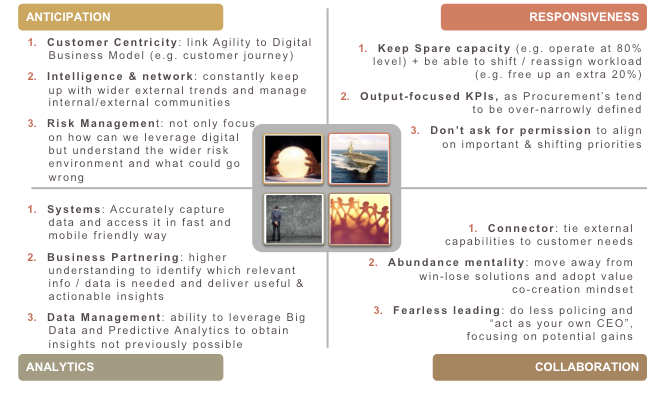 ANTICIPATION

1. Customer Centricity: link Agility to Digital Business Model (e.g. customer journey)

2. Intelligence & network: constantly keep up with wider external trends and manage internal/external communities

3. Risk Management: not only focus on how can we leverage digital but understand the wider risk environment and what could go wrong

RESPONSIVENESS

1. Keep Spare capacity (e.g. operate at 80% level) + be able to shift / reassign workload (e.g. free up an extra 20%)

2. Output-focused KPIs, as Procurement's tend to be over-narrowly defined

3. Don't ask for permission to align on important & shifting priorities

1. Systems: Accurately capture data and access it in fast and mobile friendly way

2. Business Partnering: higher understanding to identify which relevant info / data is needed and deliver useful & actionable insights

3. Data Management: ability to leverage Big Data and Predictive Analytics to obtain insights not previously possible

ANALYTICS

1. Connector: tie external capabilities to customer needs

2. Abundance mentality: move away from win-lose solutions and adopt value co-creation mindset

3. Fearless leading: do less policing and "act as your own CEO", focusing on potential gains

COLLABORATION